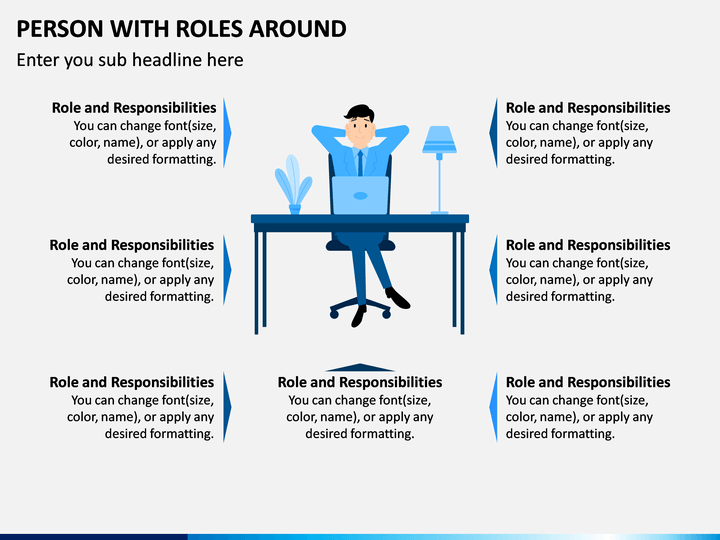 PERSON WITH ROLES AROUND

Enter you sub headline here

Role and Responsibilities
You can change font(size, color, name), or apply any desired formatting.

Role and Responsibilities
You can change font(size, color, name), or apply any desired formatting.

Role and Responsibilities
You can change font(size, color, name), or apply any desired formatting.

Role and Responsibilities
You can change font(size, color, name), or apply any desired formatting.

Role and Responsibilities
You can change font(size, color, name), or apply any desired formatting.

Role and Responsibilities
You can change font(size, color, name), or apply any desired formatting.

Role and Responsibilities
You can change font(size, color, name), or apply any desired formatting.